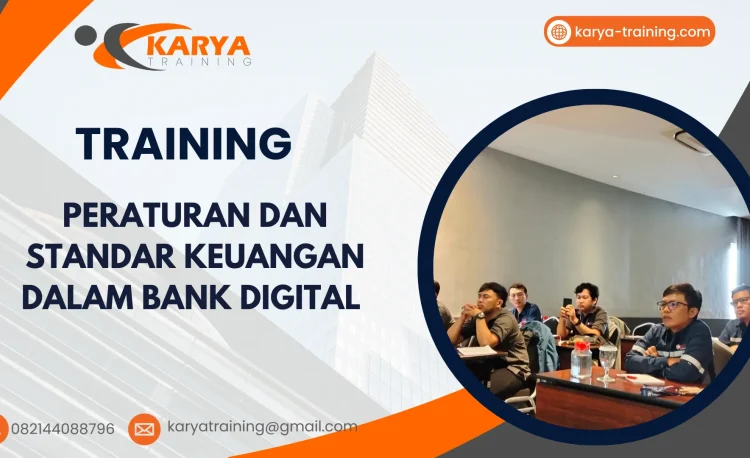 KARYA
TRAINING

karya-training.com

TRAINING

PERATURAN DAN STANDAR KEUANGAN DALAM BANK DIGITAL

082144088796

karyatraining@gmail.com